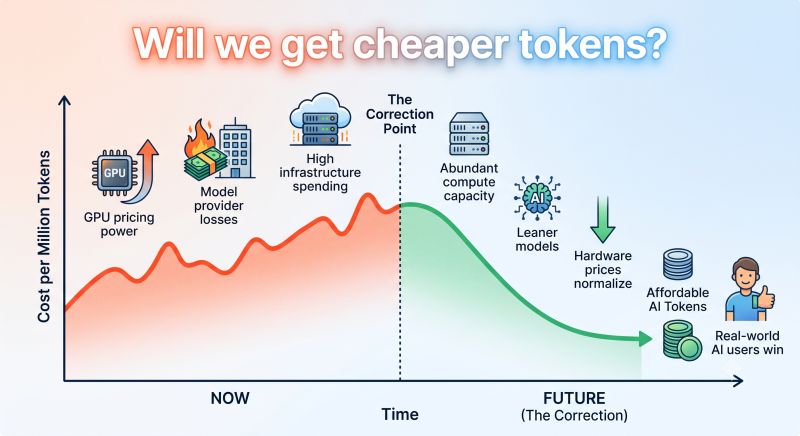 Will we get cheaper tokens?

Cost per Million Tokens

GPU

GPU pricing power

Model provider losses

High infrastructure spending

The Correction Point

Abundant compute capacity

AI

Leaner models

Hardware prices normalize

Affordable AI Tokens

Real-world AI users win

NOW

Time

FUTURE
(The Correction)